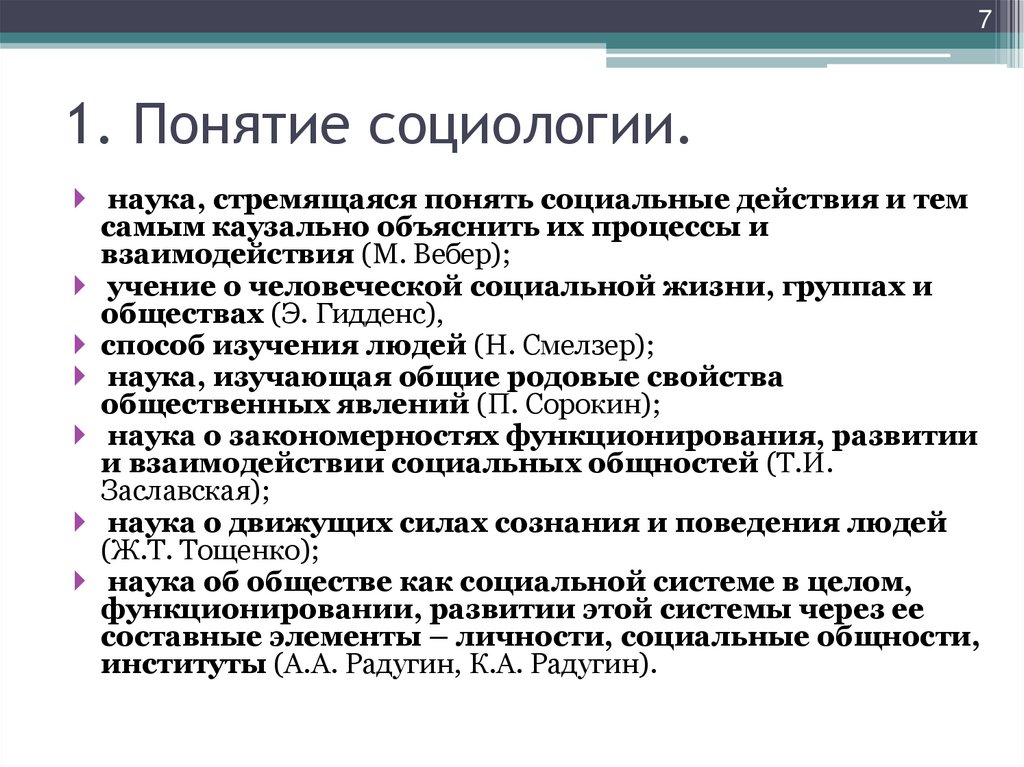 7

1. Понятие социологии.

наука, стремящаяся понять социальные действия и тем самым каузально объяснить их процессы и взаимодействия (М. Вебер);

учение о человеческой социальной жизни, группах и обществах (Э. Гидденс),

способ изучения людей (Н. Смелзер);

наука, изучающая общие родовые свойства общественных явлений (П. Сорокин);

наука о закономерностях функционирования, развитии и взаимодействии социальных общностей (Т.И. Заславская);

наука о движущих силах сознания и поведения людей (Ж.Т. Тощенко);

наука об обществе как социальной системе в целом, функционировании, развитии этой системы через ее составные элементы – личности, социальные общности, институты (А.А. Радугин, К.А. Радугин).